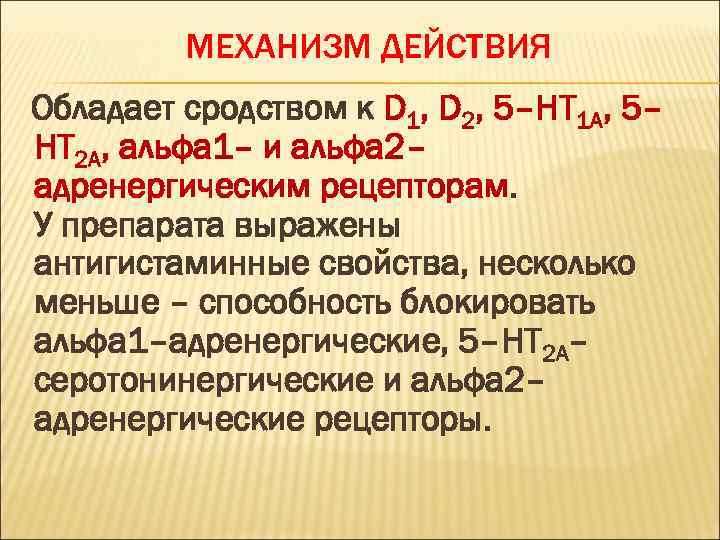 МЕХАНИЗМ ДЕЙСТВИЯ

Обладает сродством к $D_1$, $D_2$, 5–$HT_{1A}$, 5–$HT_{2A}$, альфа1– и альфа2–адренергическим рецепторам. У препарата выражены антигистаминные свойства, несколько меньше – способность блокировать альфа1–адренергические, 5–$HT_{2A}$–серотонинергические и альфа2–адренергические рецепторы.